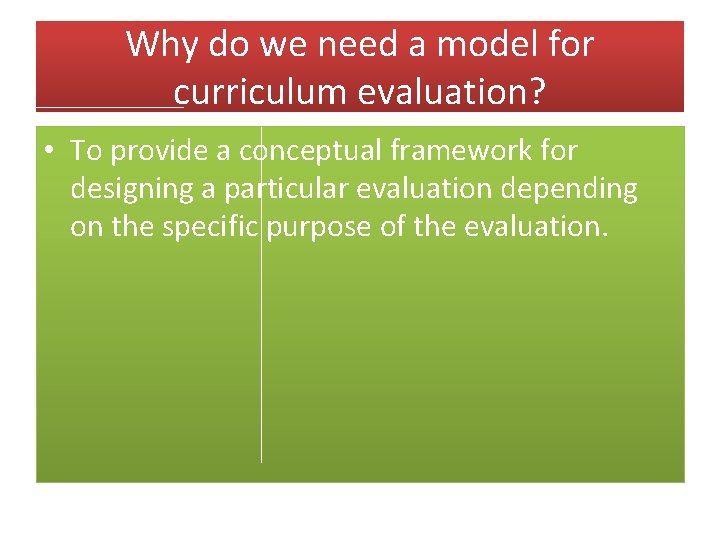 Why do we need a model for curriculum evaluation?

• To provide a conceptual framework for designing a particular evaluation depending on the specific purpose of the evaluation.